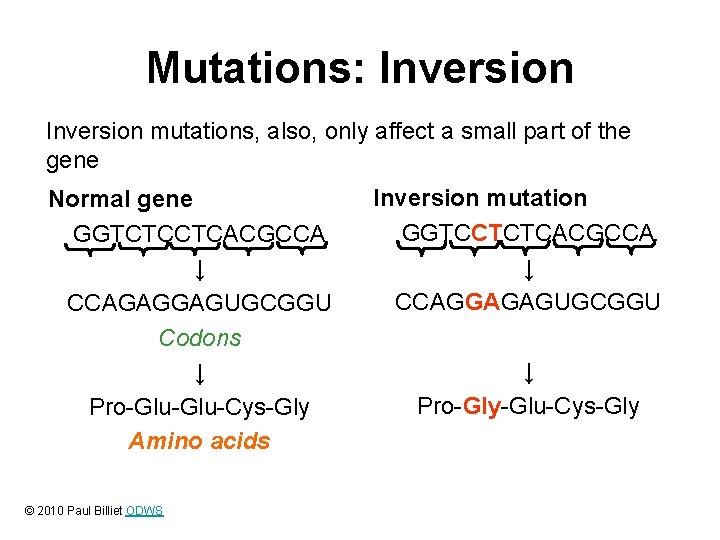 Mutations: Inversion

Inversion mutations, also, only affect a small part of the gene

Normal gene

GGTCTCCTCACGCCA

↓

CCAGAGGAGUGCGGU

Codons

↓

Pro-Glu-Glu-Cys-Gly

Amino acids

Inversion mutation

GGTCCTCTCACGCCA

↓

CCAGGAGAGUGCGGU

↓

Pro-Gly-Glu-Cys-Gly

© 2010 Paul Billiet ODWS